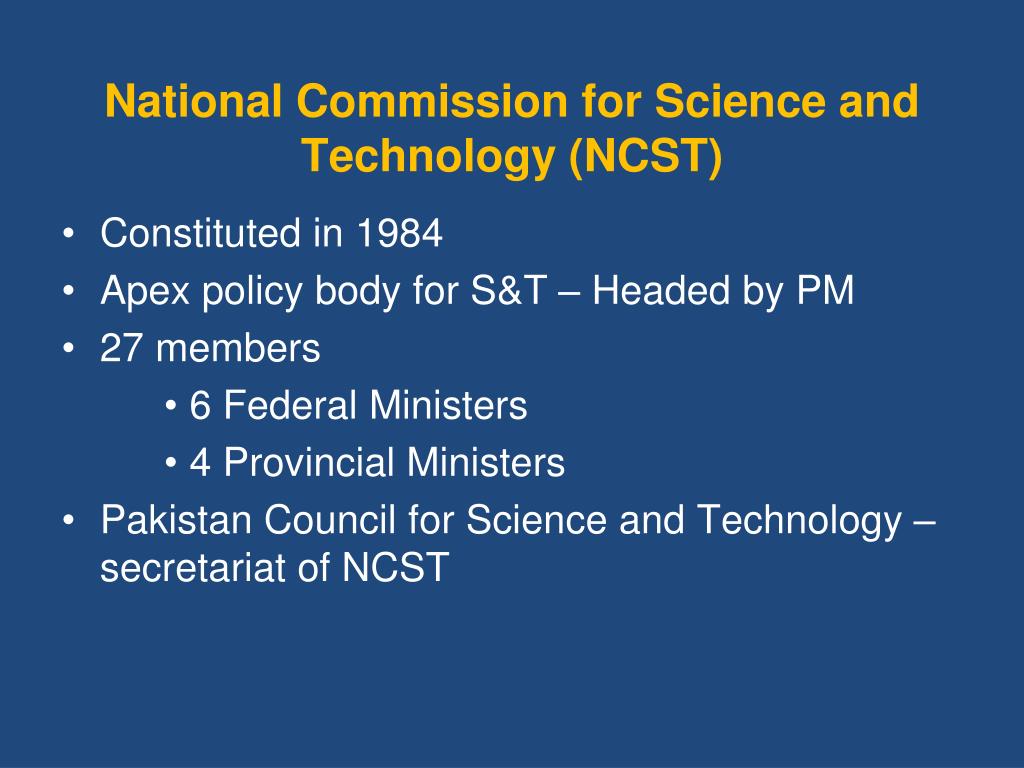 National Commission for Science and Technology (NCST)

• Constituted in 1984
• Apex policy body for S&T – Headed by PM
• 27 members
  • 6 Federal Ministers
  • 4 Provincial Ministers
• Pakistan Council for Science and Technology – secretariat of NCST